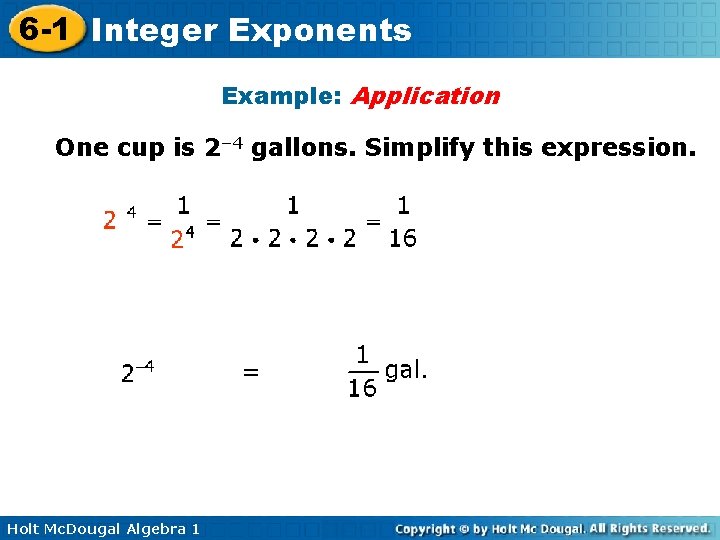 6-1 Integer Exponents

Example: Application

One cup is $2^{-4}$ gallons. Simplify this expression.

$2^{4} = \frac{1}{2^4} = \frac{1}{2 \cdot 2 \cdot 2 \cdot 2} = \frac{1}{16}$

$2^{-4} = \frac{1}{16}$ gal.

Holt McDougal Algebra 1

Copyright © by Holt Mc Dougal. All Rights Reserved.